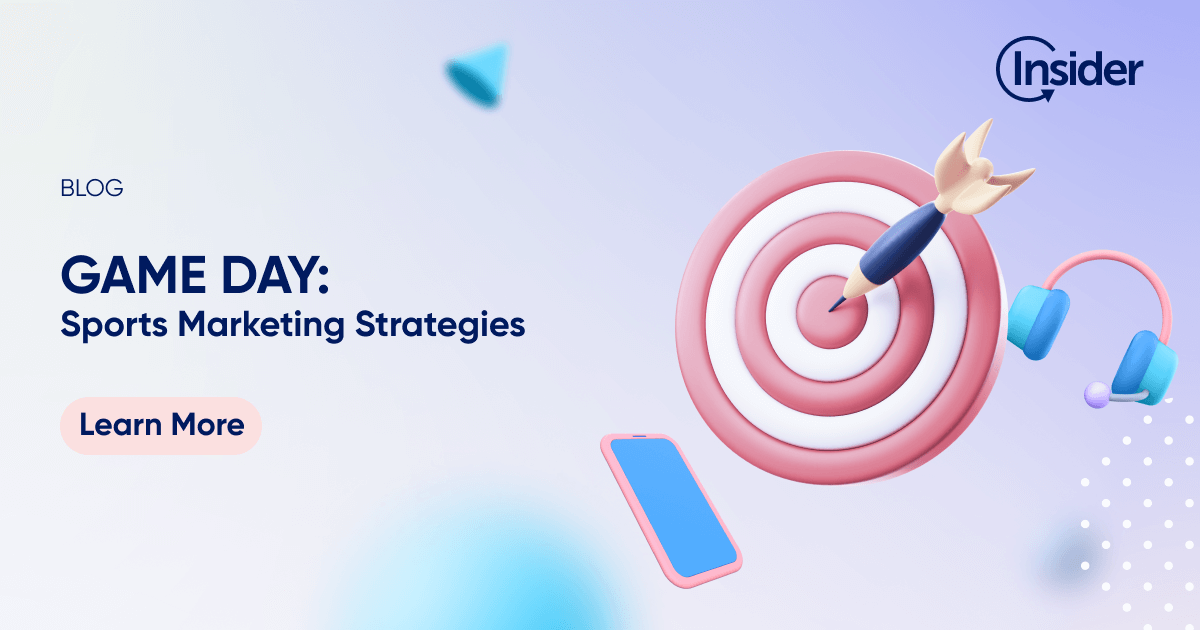 Insider

BLOG

GAME DAY:
Sports Marketing Strategies

Learn More